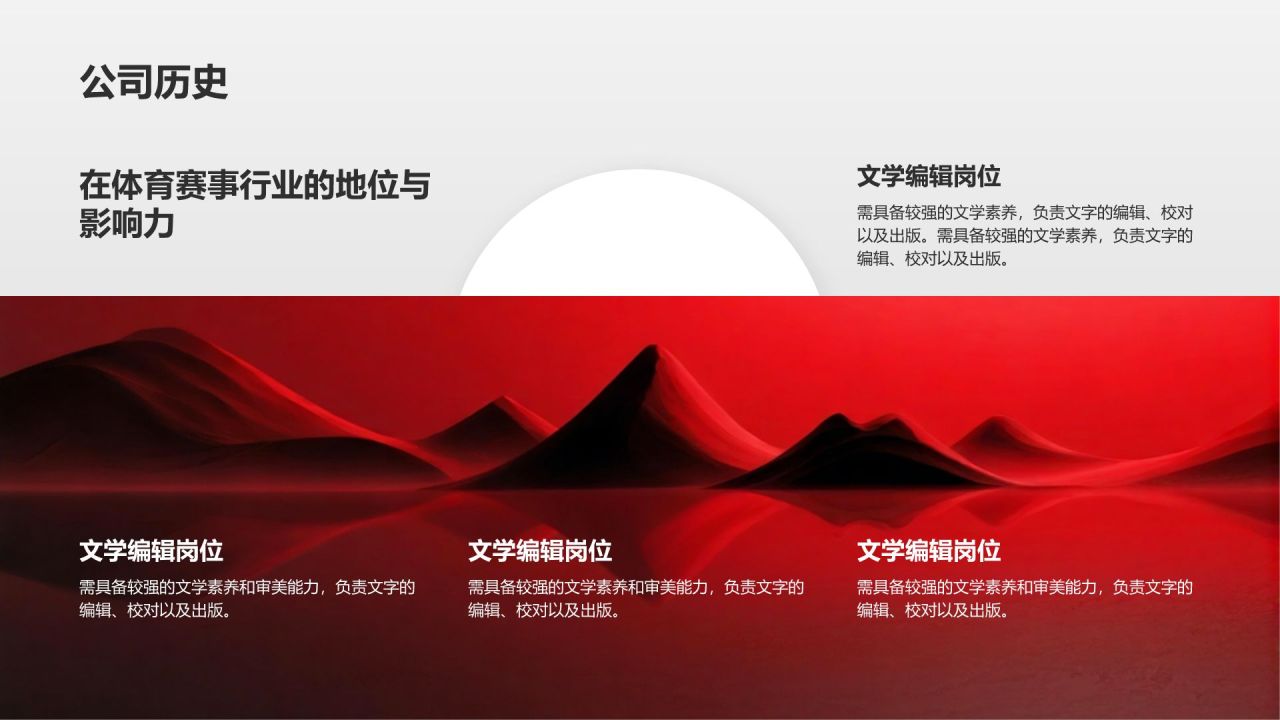 公司历史

在体育赛事行业的地位与影响力

文学编辑岗位

需具备较强的文学素养，负责文字的编辑、校对以及出版。需具备较强的文学素养，负责文字的编辑、校对以及出版。

文学编辑岗位

需具备较强的文学素养和审美能力，负责文字的编辑、校对以及出版。

文学编辑岗位

需具备较强的文学素养和审美能力，负责文字的编辑、校对以及出版。

文学编辑岗位

需具备较强的文学素养和审美能力，负责文字的编辑、校对以及出版。